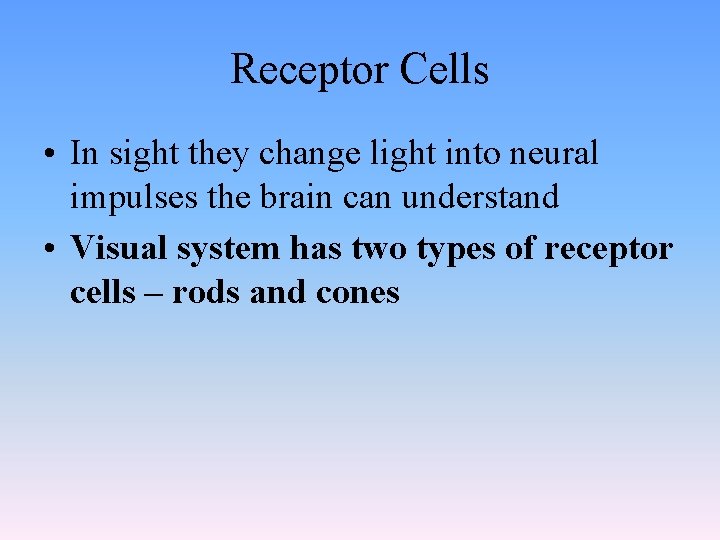 Receptor Cells

• In sight they change light into neural impulses the brain can understand

• Visual system has two types of receptor cells – rods and cones